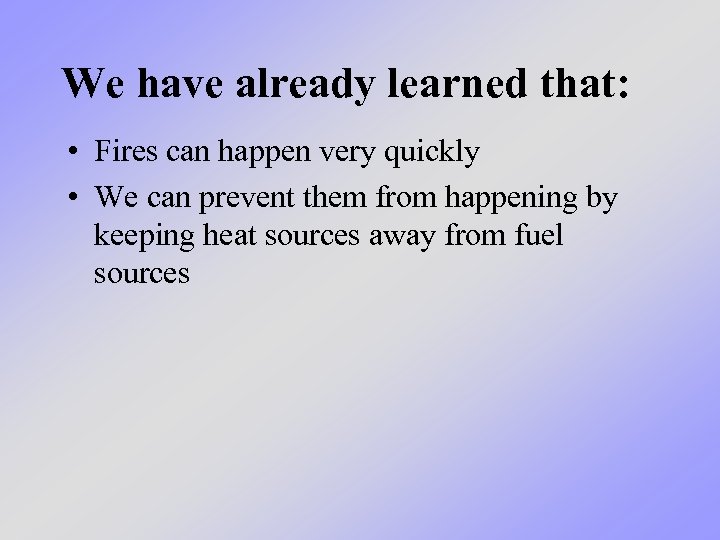 We have already learned that:

• Fires can happen very quickly
• We can prevent them from happening by keeping heat sources away from fuel sources